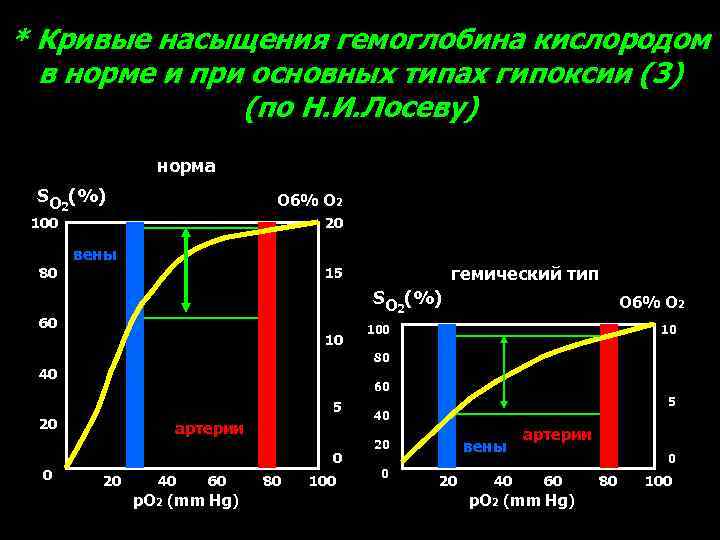 * Кривые насыщения гемоглобина кислородом в норме и при основных типах гипоксии (3) (по Н.И.Лосеву)

норма

$S_{O_2}$(%)

Об% $O_2$

100
80
60
40
20
0

20
15
10
5
0

вены

артерии

20 40 60 80 100

$pO_2$ (mm Hg)

гемический тип

$S_{O_2}$(%)

Об% $O_2$

100
80
60
40
20
0

10
5
0

вены

артерии

20 40 60 80 100

$pO_2$ (mm Hg)